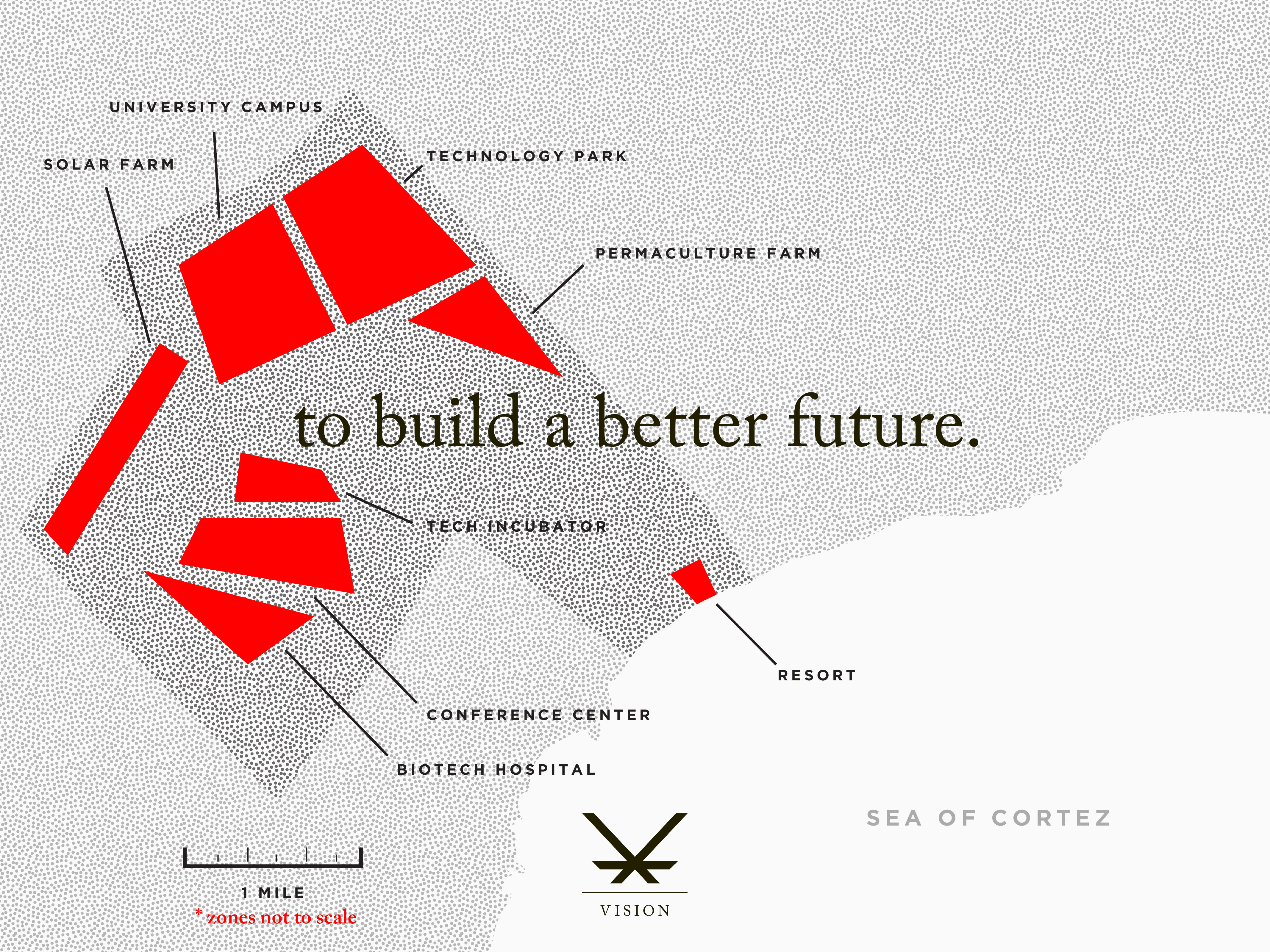 UNIVERSITY CAMPUS

SOLAR FARM

TECHNOLOGY PARK

PERMACULTURE FARM

to build a better future.

TECH INCUBATOR

RESORT

CONFERENCE CENTER

BIOTECH HOSPITAL

SEA OF CORTEZ

1 MILE

* zones not to scale

VISION